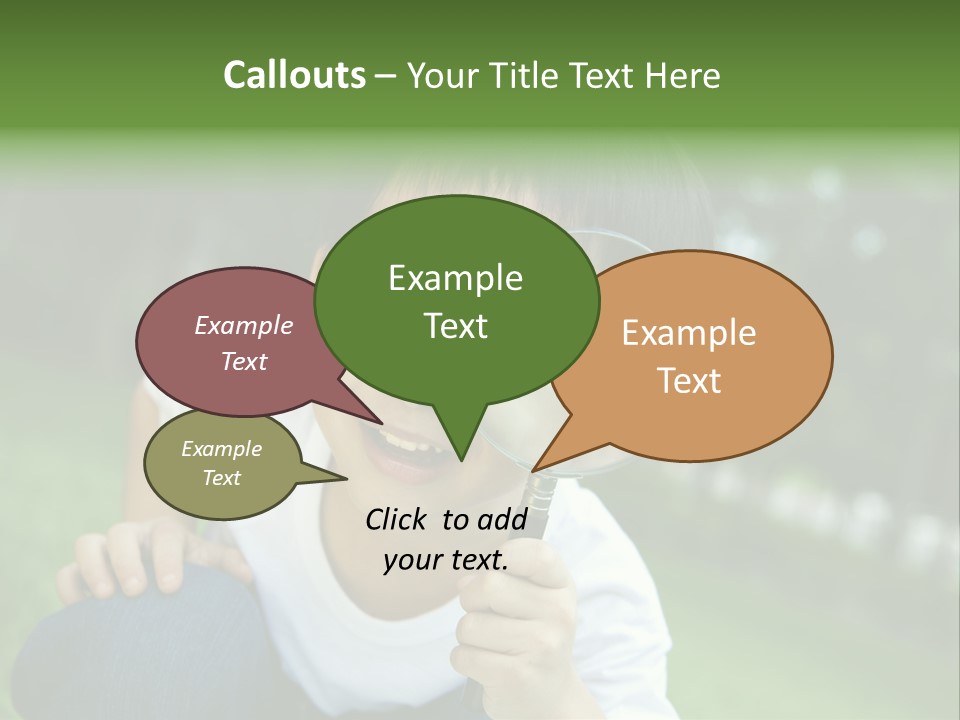 Callouts – Your Title Text Here

Example Text

Example Text

Example Text

Example Text

Click to add your text.